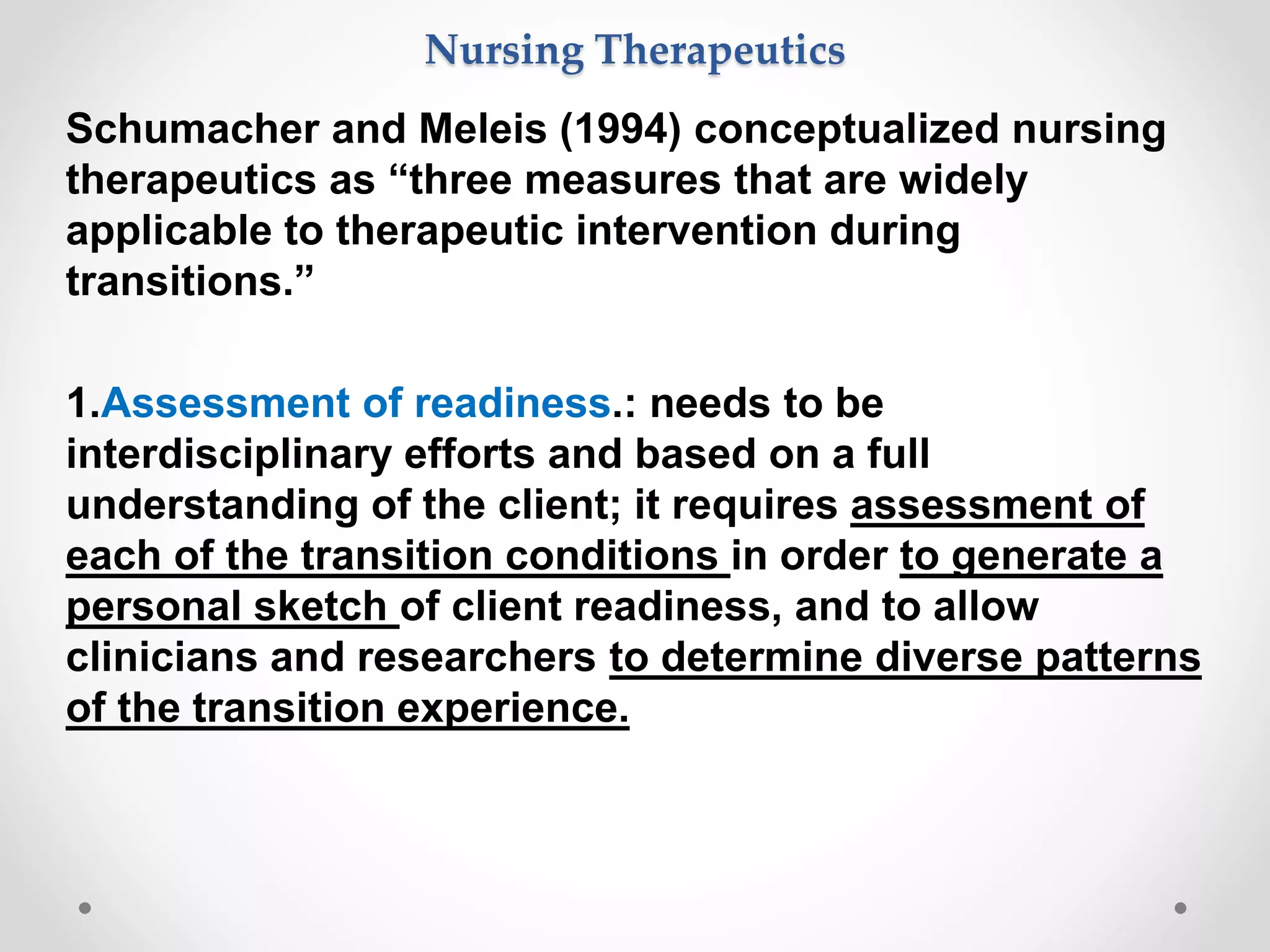 Nursing Therapeutics

Schumacher and Meleis (1994) conceptualized nursing therapeutics as “three measures that are widely applicable to therapeutic intervention during transitions.”

1.Assessment of readiness.: needs to be interdisciplinary efforts and based on a full understanding of the client; it requires assessment of each of the transition conditions in order to generate a personal sketch of client readiness, and to allow clinicians and researchers to determine diverse patterns of the transition experience.